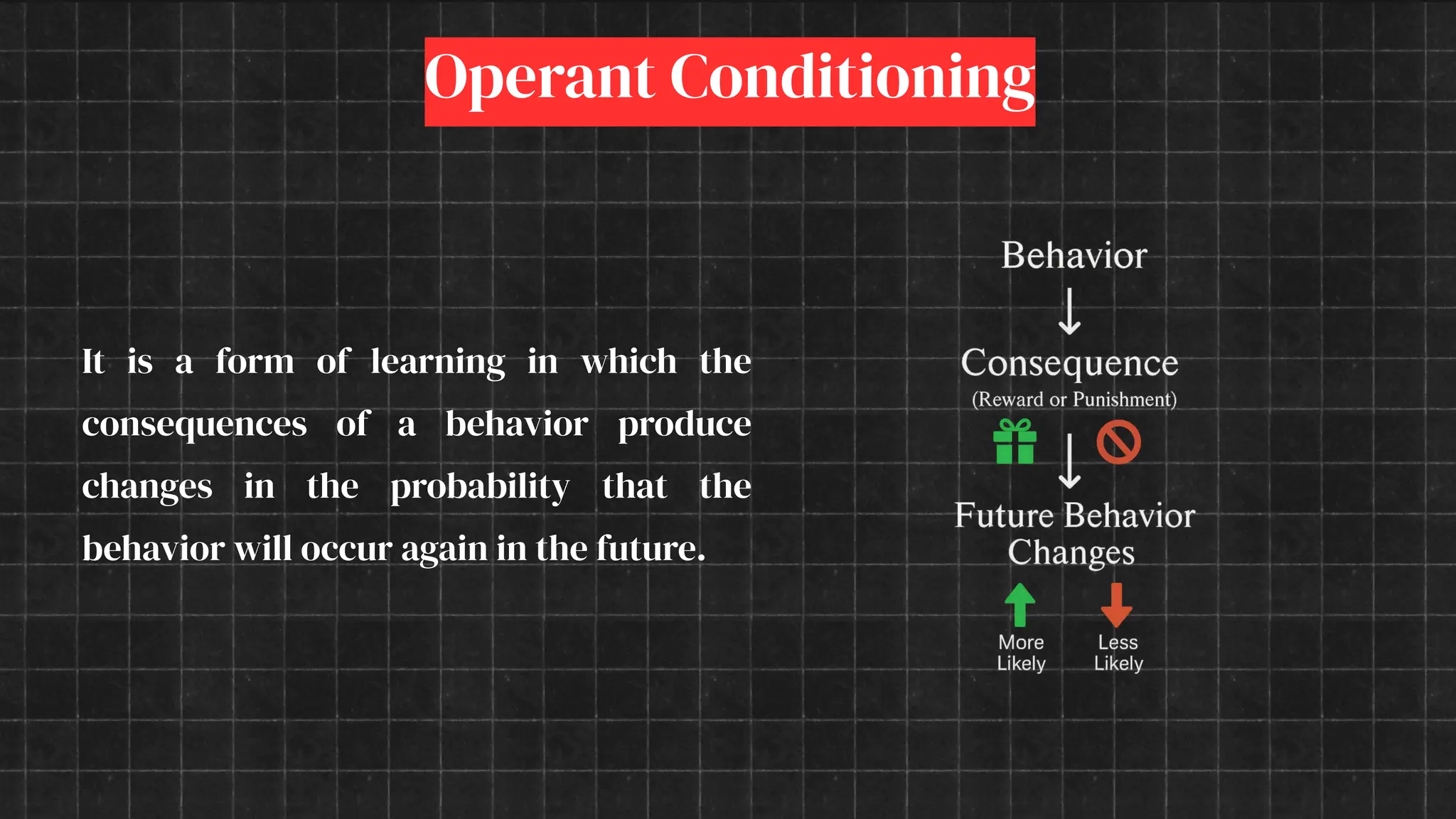 Operant Conditioning

It is a form of learning in which the consequences of a behavior produce changes in the probability that the behavior will occur again in the future.

Behavior

Consequence
(Reward or Punishment)

Future Behavior Changes

More Likely

Less Likely